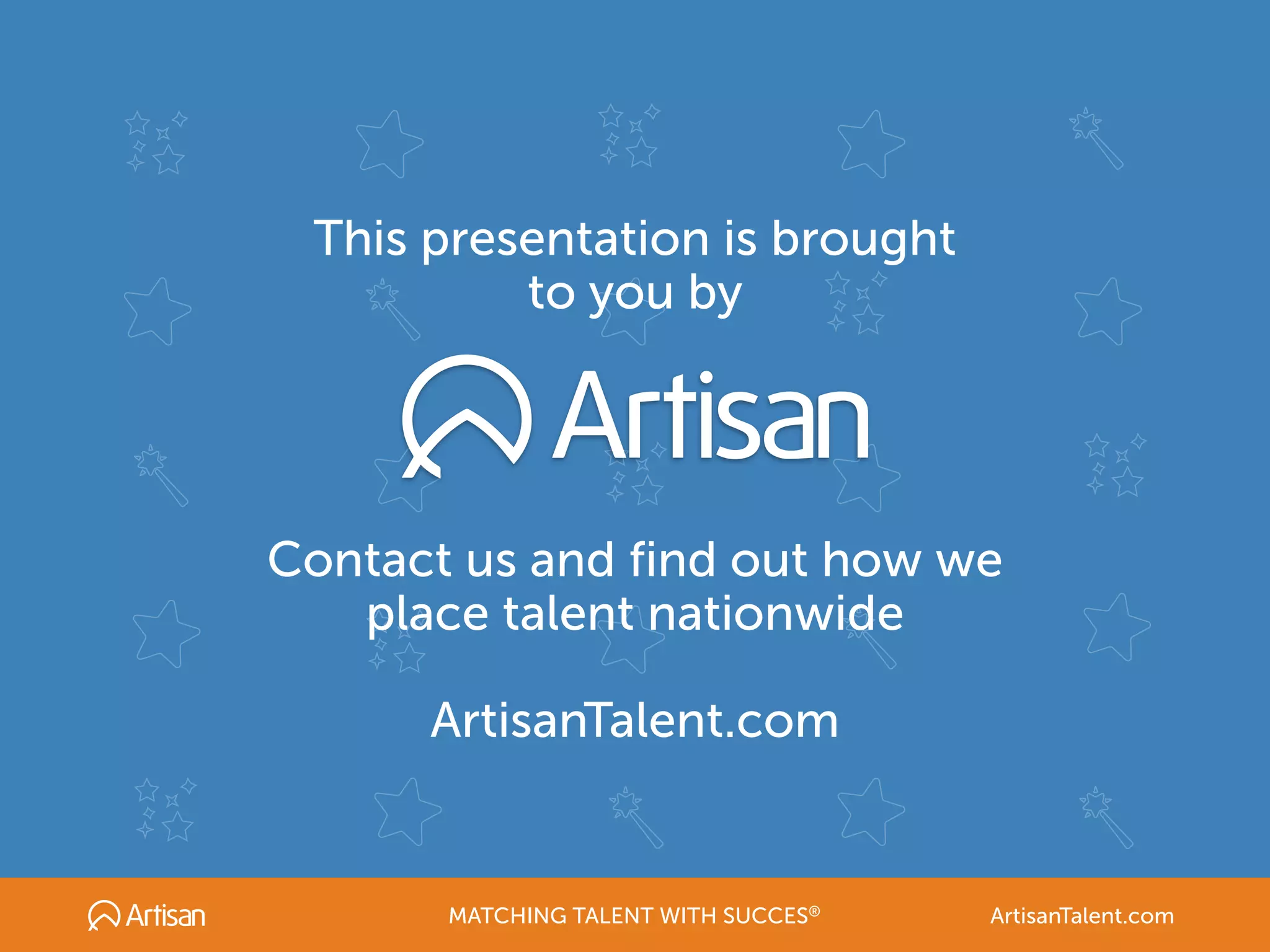 This presentation is brought to you by

Artisan

Contact us and find out how we place talent nationwide

ArtisanTalent.com

Artisan

MATCHING TALENT WITH SUCCES®

ArtisanTalent.com